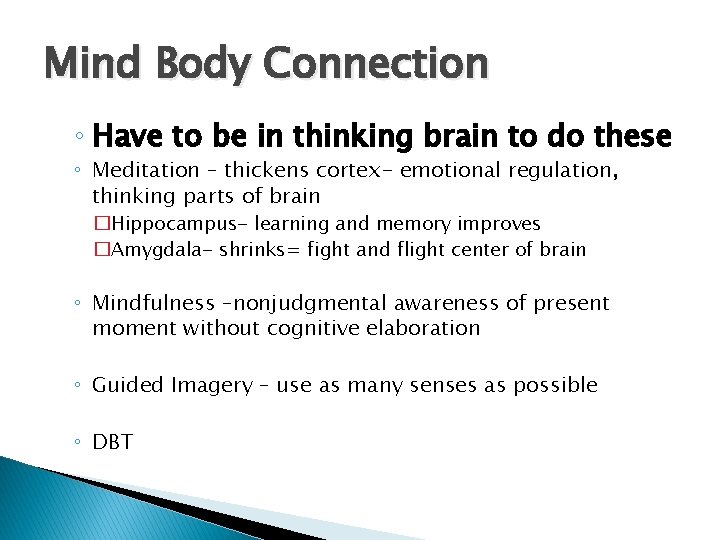 Mind Body Connection

◦ Have to be in thinking brain to do these

◦ Meditation – thickens cortex- emotional regulation, thinking parts of brain

□Hippocampus- learning and memory improves

□Amygdala- shrinks= fight and flight center of brain

◦ Mindfulness –nonjudgmental awareness of present moment without cognitive elaboration

◦ Guided Imagery – use as many senses as possible

◦ DBT